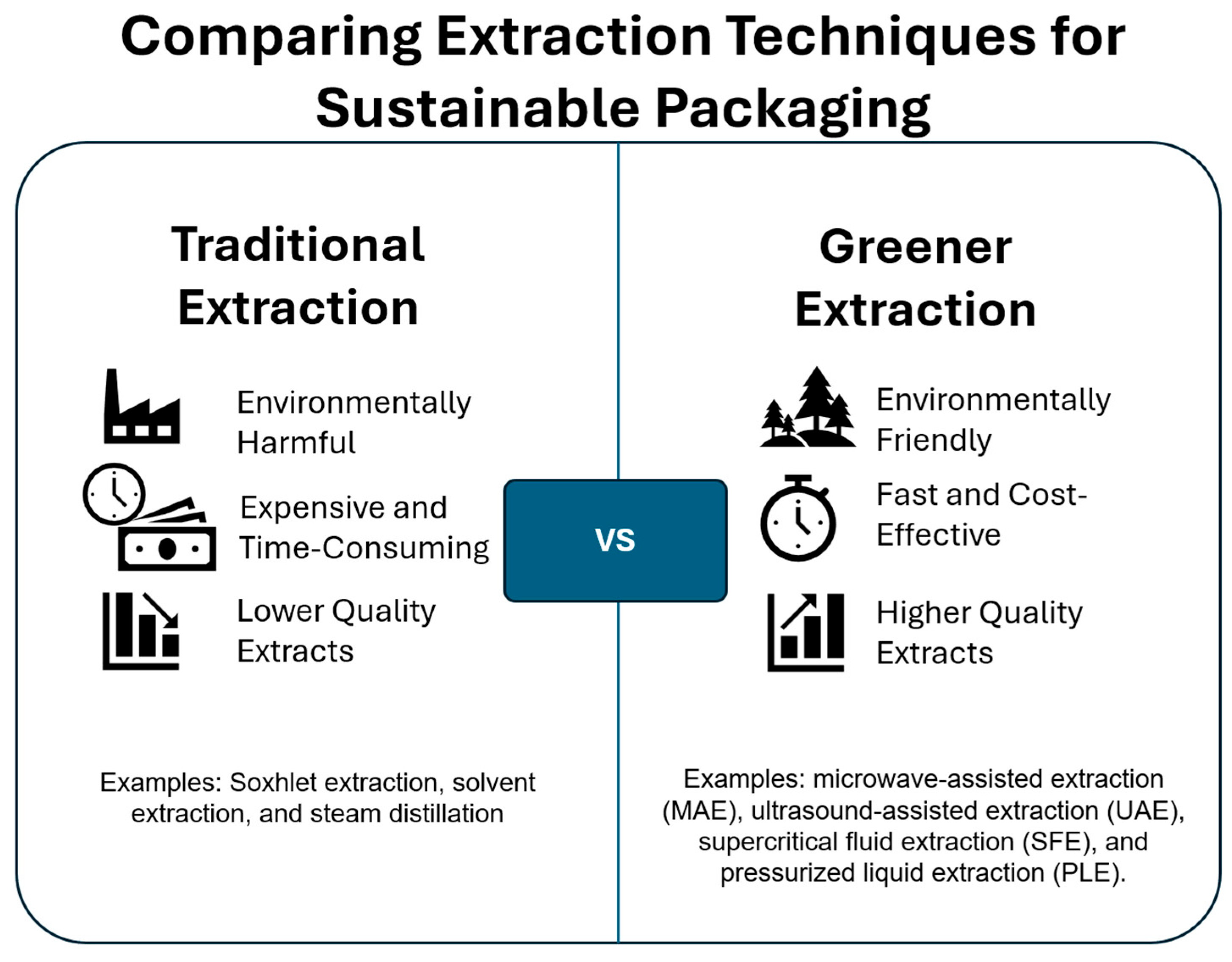 Comparing Extraction Techniques for Sustainable Packaging

Traditional Extraction

Environmentally Harmful

Expensive and Time-Consuming

Lower Quality Extracts

Examples: Soxhlet extraction, solvent extraction, and steam distillation

VS

Greener Extraction

Environmentally Friendly

Fast and Cost-Effective

Higher Quality Extracts

Examples: microwave-assisted extraction (MAE), ultrasound-assisted extraction (UAE), supercritical fluid extraction (SFE), and pressurized liquid extraction (PLE).